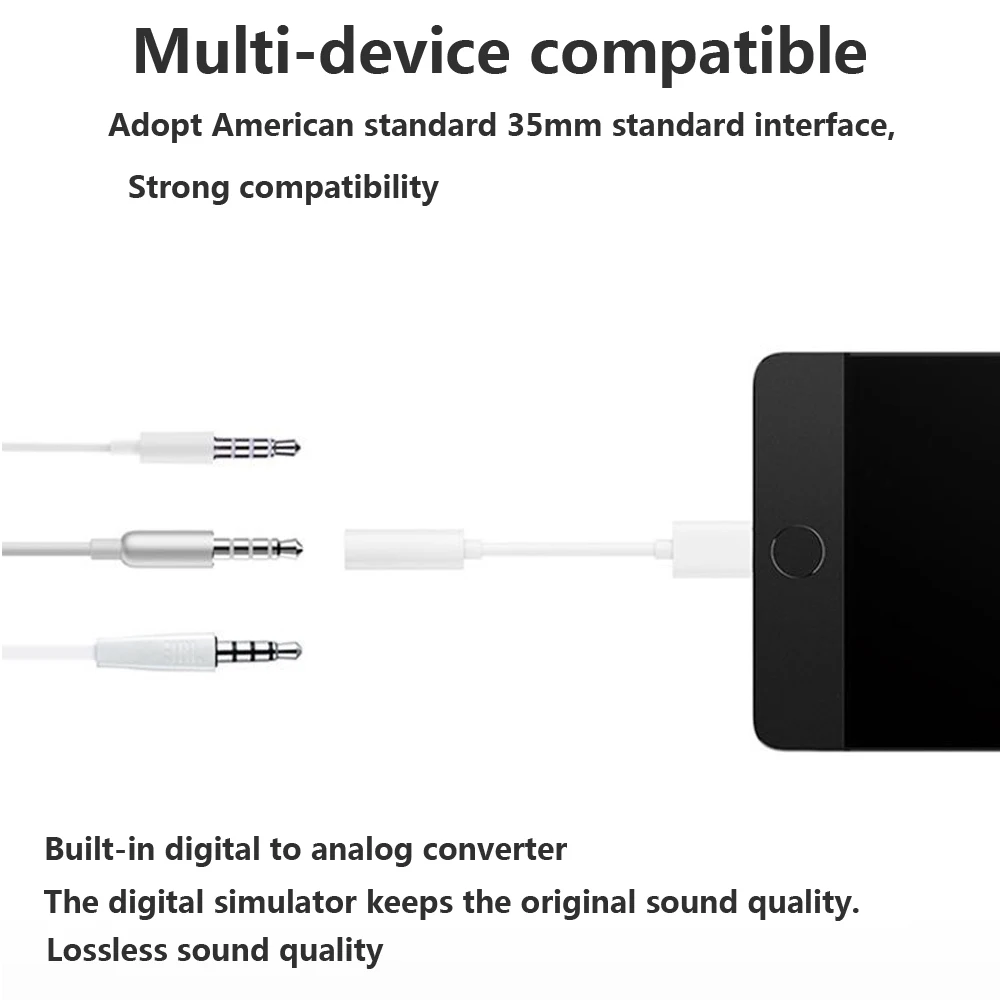 Multi-device compatible

Adopt American standard 35mm standard interface,

Strong compatibility

Built-in digital to analog converter

The digital simulator keeps the original sound quality.

Lossless sound quality